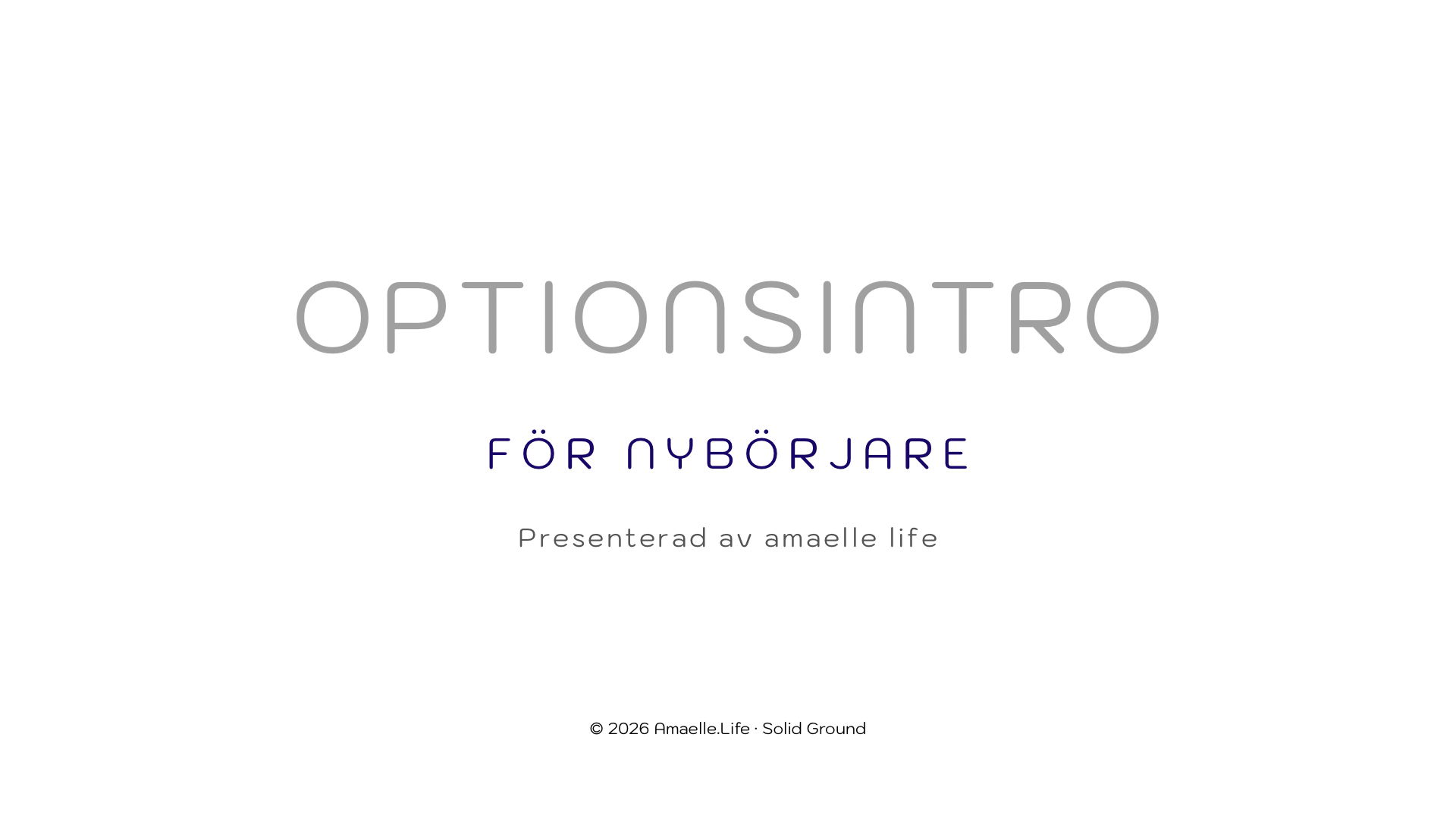 OPTIONSINTRO

FÖR NYBÖRJARE

Presenterad av amaelle life

© 2026 Amaelle.Life · Solid Ground